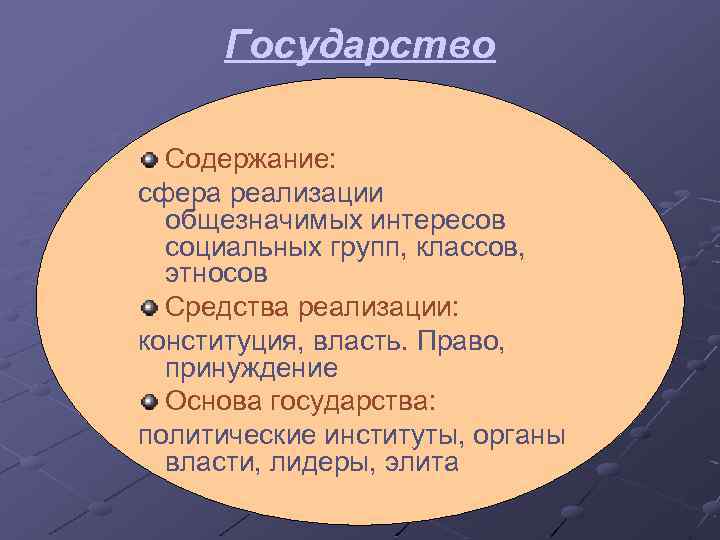 Государство

Содержание:

сфера реализации общезначимых интересов социальных групп, классов, этносов

Средства реализации:

конституция, власть. Право, принуждение

Основа государства:

политические институты, органы власти, лидеры, элита